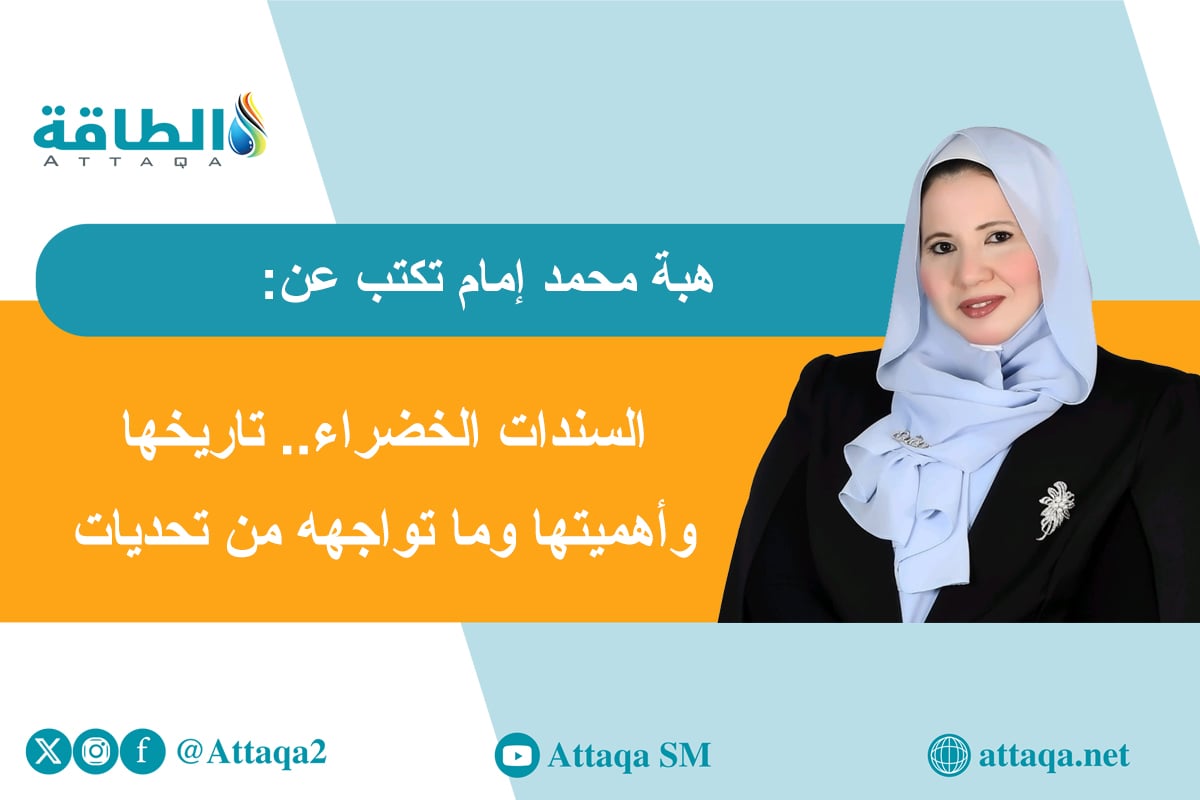 الطاقة
ATTAQA

هبة محمد إمام تكتب عن:

السندات الخضراء.. تاريخها وأهميتها وما تواجهه من تحديات

@Attaqa2

Attaqa SM

attaqa.net